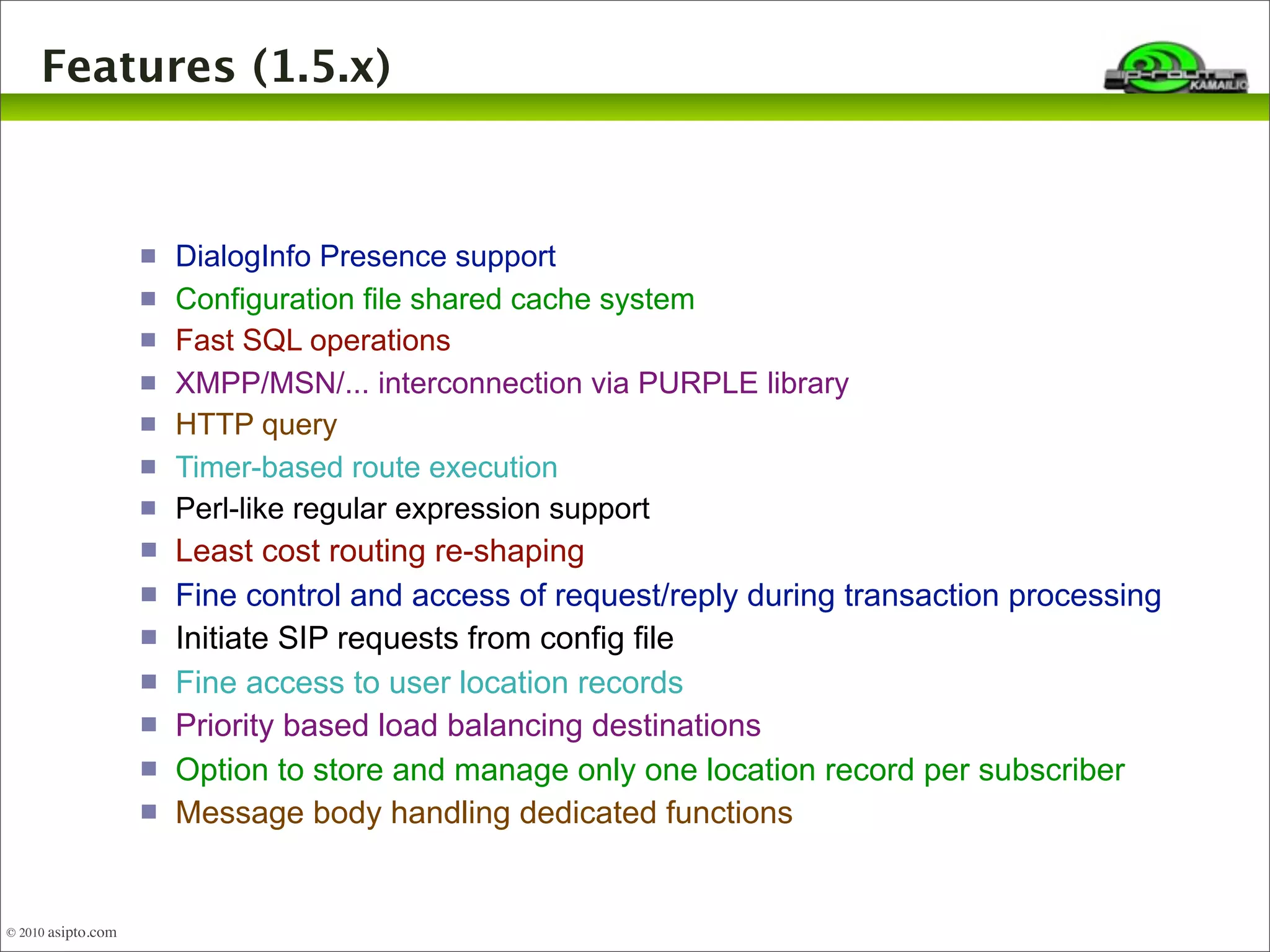 Features (1.5.x)

sip-router KAMAILIO

- DialogInfo Presence support
- Configuration file shared cache system
- Fast SQL operations
- XMPP/MSN/... interconnection via PURPLE library
- HTTP query
- Timer-based route execution
- Perl-like regular expression support
- Least cost routing re-shaping
- Fine control and access of request/reply during transaction processing
- Initiate SIP requests from config file
- Fine access to user location records
- Priority based load balancing destinations
- Option to store and manage only one location record per subscriber
- Message body handling dedicated functions

© 2010 asipto.com